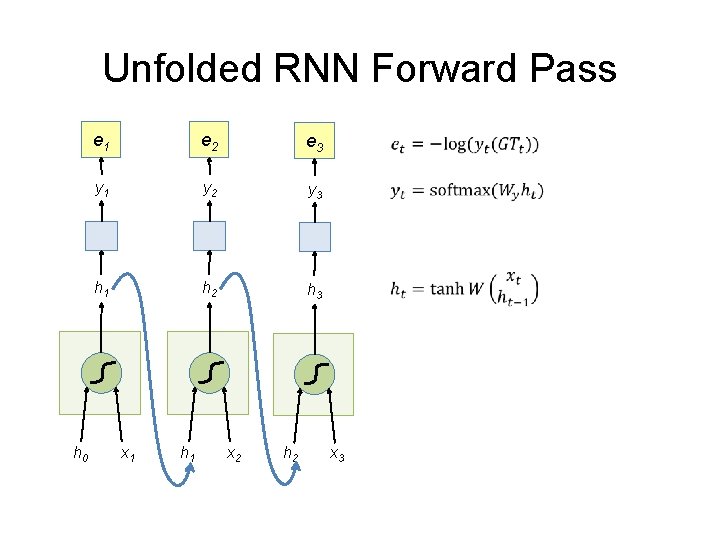 Unfolded RNN Forward Pass

$e_1$

$e_2$

$e_3$

$y_1$

$y_2$

$y_3$

$h_1$

$h_2$

$h_3$

$h_0$ $x_1$

$h_1$ $x_2$

$h_2$ $x_3$

$e_t = -\log(y_t(GT_t))$

$y_t = \text{softmax}(W_y h_t)$

$h_t = \tanh W \begin{pmatrix} x_t \\ h_{t-1} \end{pmatrix}$